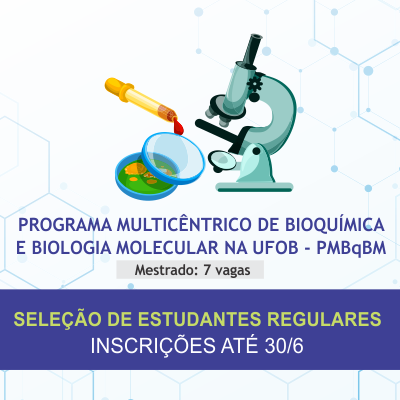 PROGRAMA MULTICÊNTRICO DE BIOQUÍMICA E BIOLOGIA MOLECULAR NA UFOB - PMBqBM

Mestrado: 7 vagas

SELEÇÃO DE ESTUDANTES REGULARES
INSCRIÇÕES ATÉ 30/6